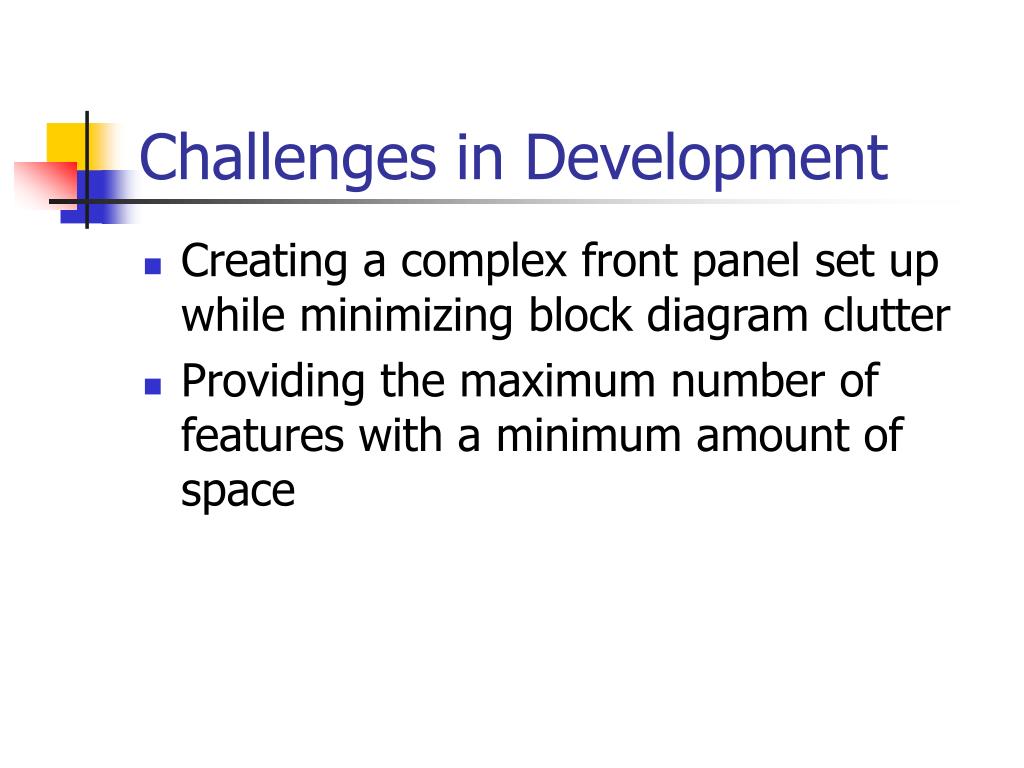 Challenges in Development

- Creating a complex front panel set up while minimizing block diagram clutter
- Providing the maximum number of features with a minimum amount of space